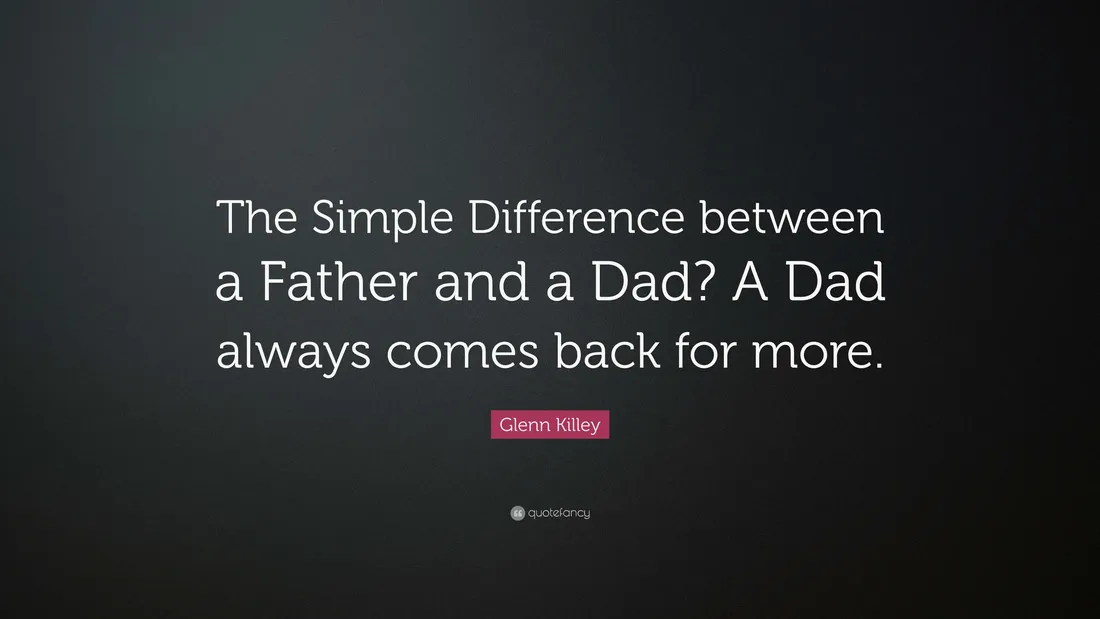 The Simple Difference between a Father and a Dad? A Dad always comes back for more.

Glenn Killey

quotefancy